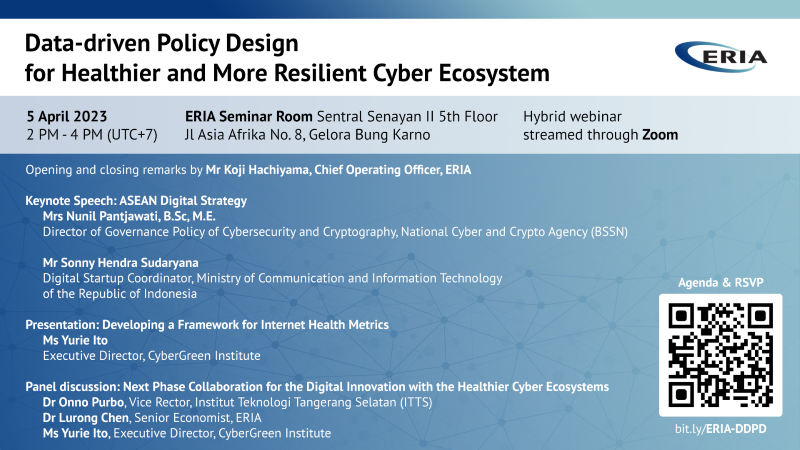 Data-driven Policy Design
for Healthier and More Resilient Cyber Ecosystem

ERIA

5 April 2023
2 PM - 4 PM (UTC+7)

ERIA Seminar Room Sentral Senayan II 5th Floor
Jl Asia Afrika No. 8, Gelora Bung Karno

Hybrid webinar
streamed through Zoom

Opening and closing remarks by Mr Koji Hachiyama, Chief Operating Officer, ERIA

Keynote Speech: ASEAN Digital Strategy
Mrs Nunil Pantjawati, B.Sc, M.E.
Director of Governance Policy of Cybersecurity and Cryptography, National Cyber and Crypto Agency (BSSN)

Mr Sonny Hendra Sudaryana
Digital Startup Coordinator, Ministry of Communication and Information Technology of the Republic of Indonesia

Presentation: Developing a Framework for Internet Health Metrics
Ms Yurie Ito
Executive Director, CyberGreen Institute

Panel discussion: Next Phase Collaboration for the Digital Innovation with the Healthier Cyber Ecosystems
Dr Onno Purbo, Vice Rector, Institut Teknologi Tangerang Selatan (ITTS)
Dr Lurong Chen, Senior Economist, ERIA
Ms Yurie Ito, Executive Director, CyberGreen Institute

Agenda & RSVP

bit.ly/ERIA-DDPD